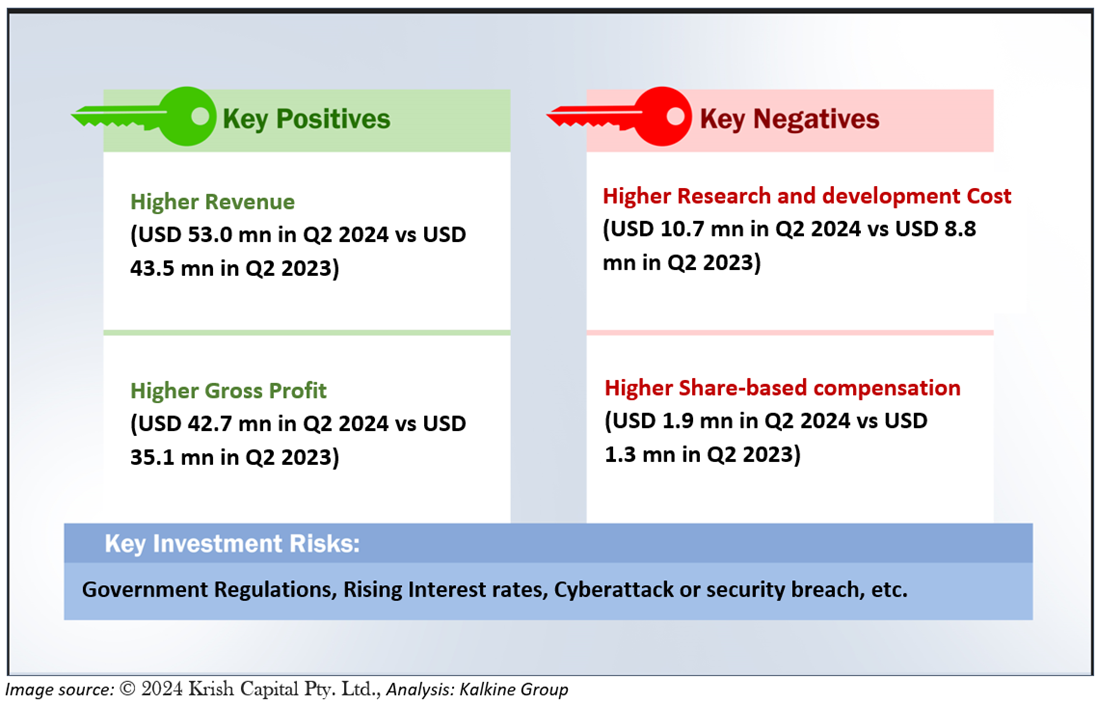 Key Positives

Higher Revenue
(USD 53.0 mn in Q2 2024 vs USD 43.5 mn in Q2 2023)

Higher Gross Profit
(USD 42.7 mn in Q2 2024 vs USD 35.1 mn in Q2 2023)

Key Negatives

Higher Research and development Cost
(USD 10.7 mn in Q2 2024 vs USD 8.8 mn in Q2 2023)

Higher Share-based compensation
(USD 1.9 mn in Q2 2024 vs USD 1.3 mn in Q2 2023)

Key Investment Risks:

Government Regulations, Rising Interest rates, Cyberattack or security breach, etc.

Image source: © 2024 Krish Capital Pty. Ltd., Analysis: Kalkine Group